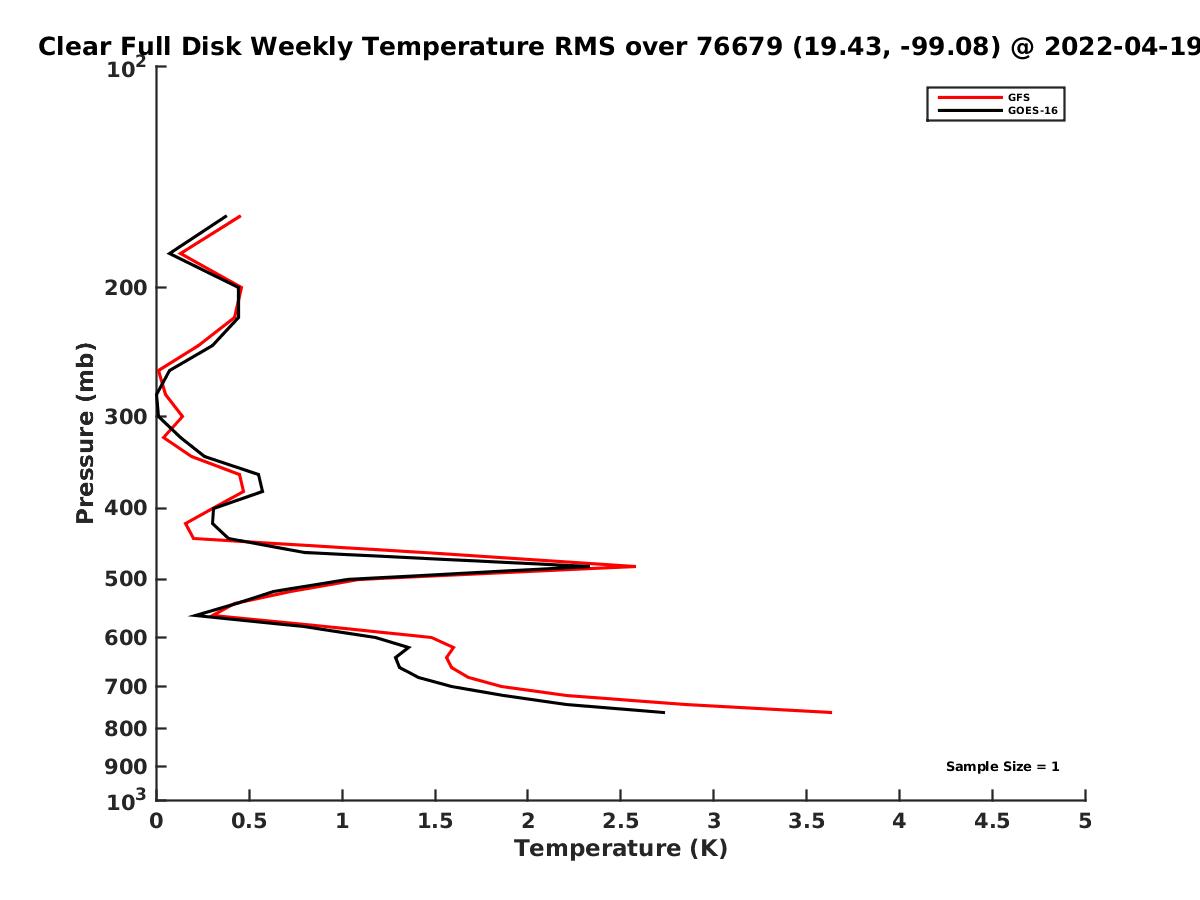 Clear Full Disk Weekly Temperature RMS over 76679 (19.43, -99.08) @ 2022-04-19

GFS
GOES-16

Pressure (mb)

$10^2$
200
300
400
500
600
700
800
900
$10^3$

Sample Size = 1

0
0.5
1
1.5
2
2.5
3
3.5
4
4.5
5

Temperature (K)